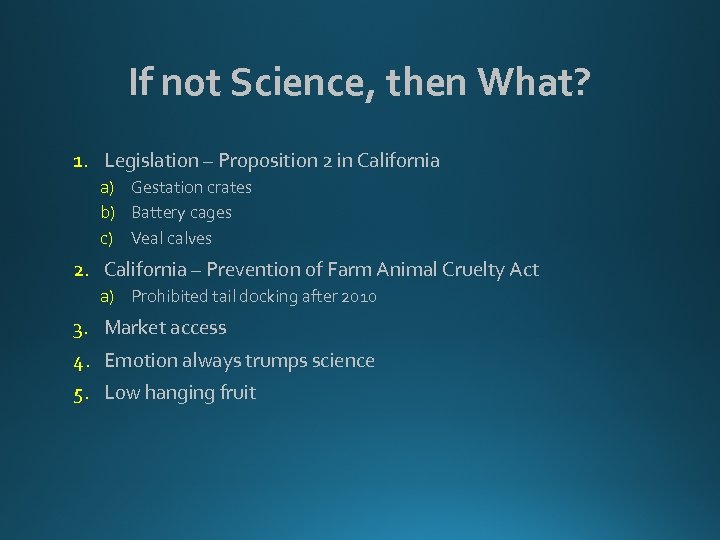 If not Science, then What?

1. Legislation – Proposition 2 in California
a) Gestation crates
b) Battery cages
c) Veal calves
2. California – Prevention of Farm Animal Cruelty Act
a) Prohibited tail docking after 2010
3. Market access
4. Emotion always trumps science
5. Low hanging fruit